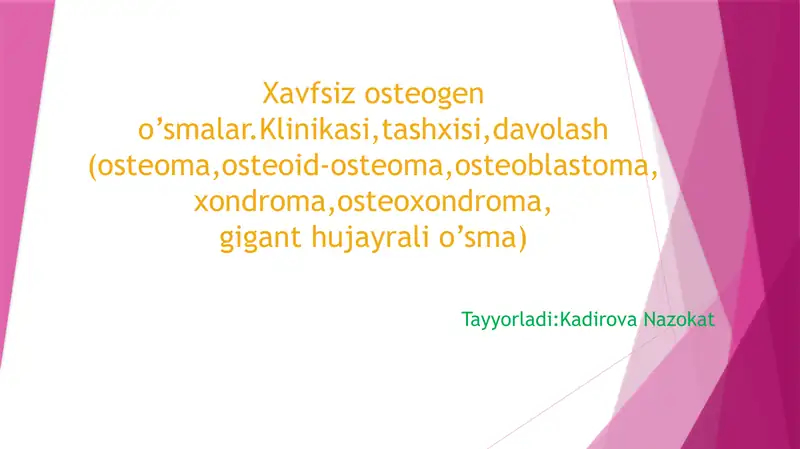 Xavfsiz osteogen o’smalar.Klinikasi,tashxisi,davolash (osteoma,osteoid-osteoma,osteoblastoma, xondroma,osteoxondroma, gigant hujayrali o’sma)

Tayyorladi:Kadirova Nazokat